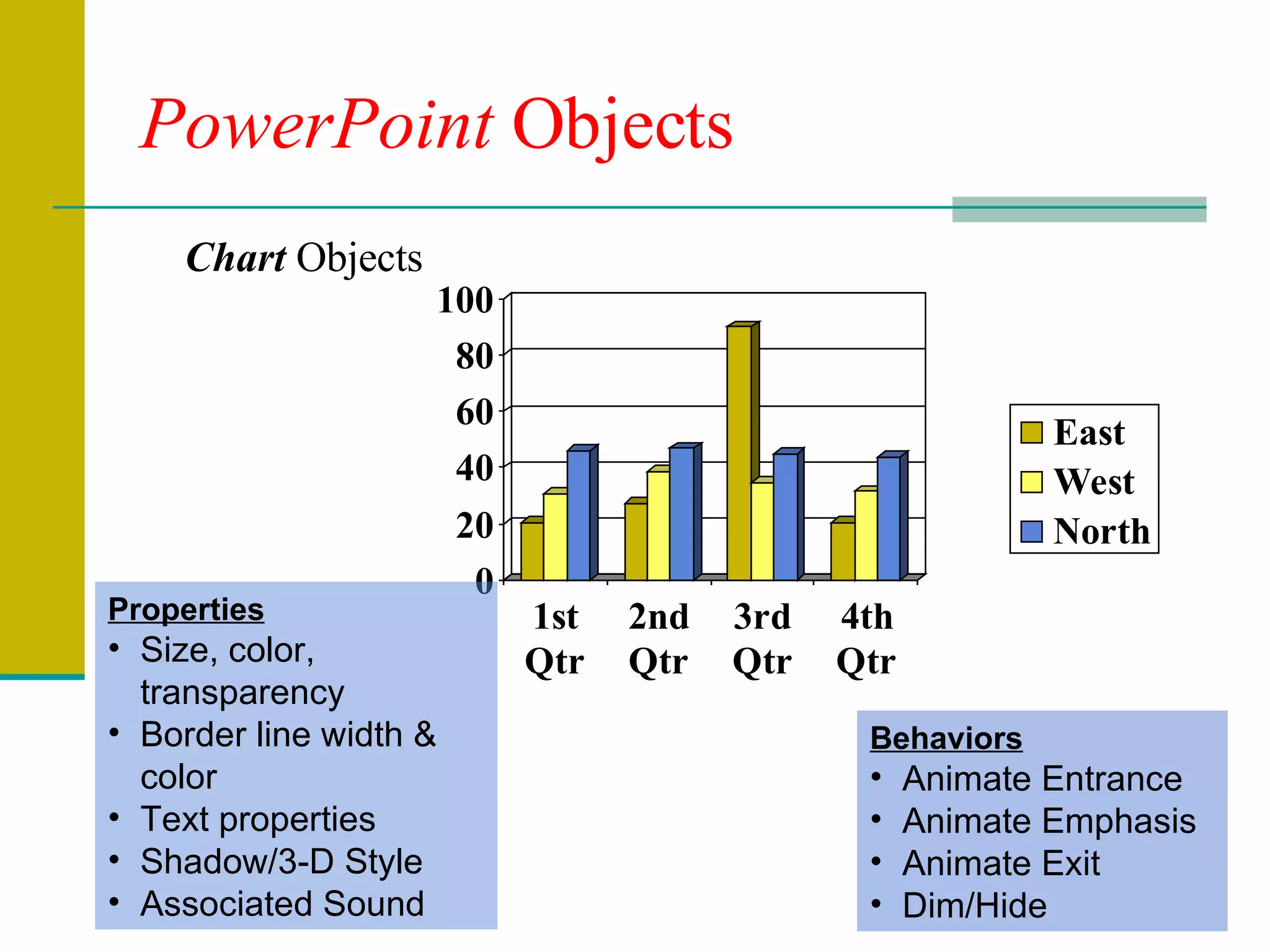 PowerPoint Objects

Chart Objects

100
80
60
40
20
0

1st Qtr
2nd Qtr
3rd Qtr
4th Qtr

East
West
North

Properties
• Size, color, transparency
• Border line width & color
• Text properties
• Shadow/3-D Style
• Associated Sound

Behaviors
• Animate Entrance
• Animate Emphasis
• Animate Exit
• Dim/Hide